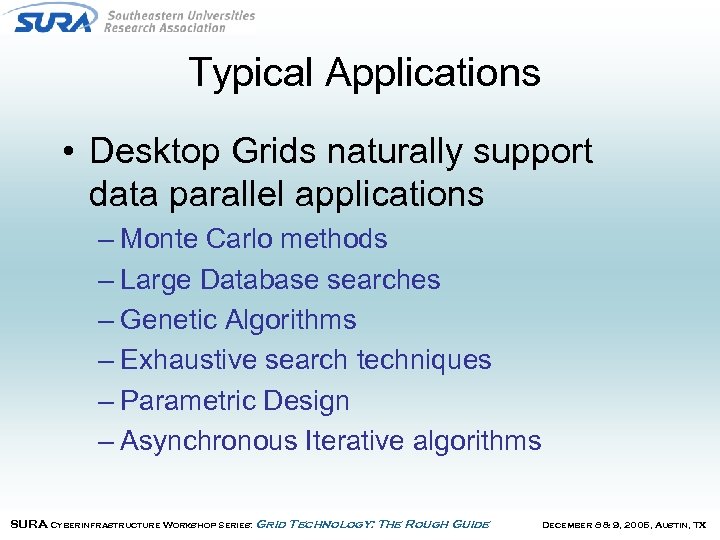 SURA Southeastern Universities Research Association

Typical Applications

• Desktop Grids naturally support data parallel applications
– Monte Carlo methods
– Large Database searches
– Genetic Algorithms
– Exhaustive search techniques
– Parametric Design
– Asynchronous Iterative algorithms

SURA Cyberinfrastructure Workshop Series: Grid Technology: The Rough Guide December 8 & 9, 2005, Austin, TX